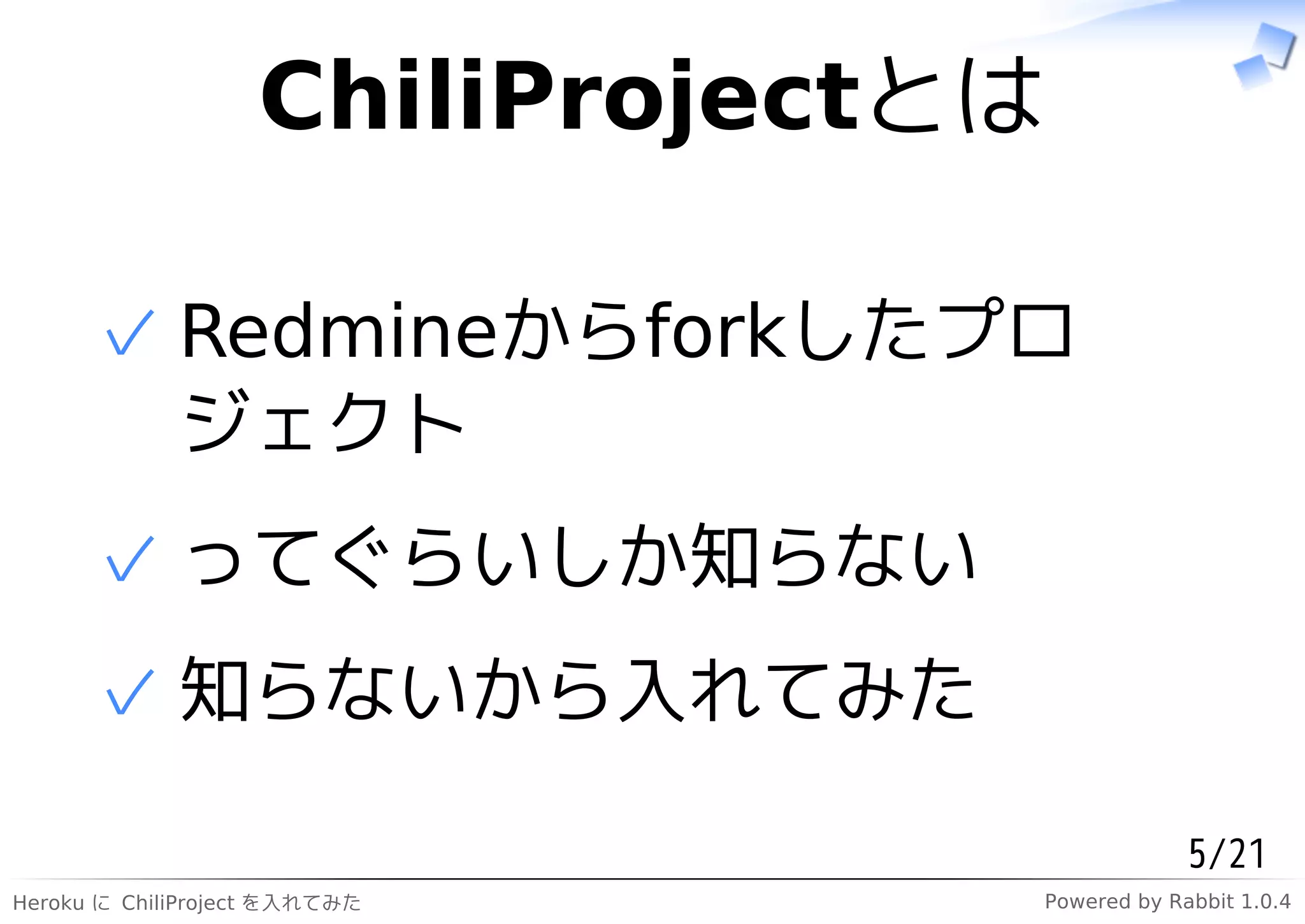 ChiliProjectとは

✓ Redmineからforkしたプロジェクト

✓ ってぐらいしか知らない

✓ 知らないから入れてみた

5/21

Heroku に ChiliProject を入れてみた

Powered by Rabbit 1.0.4